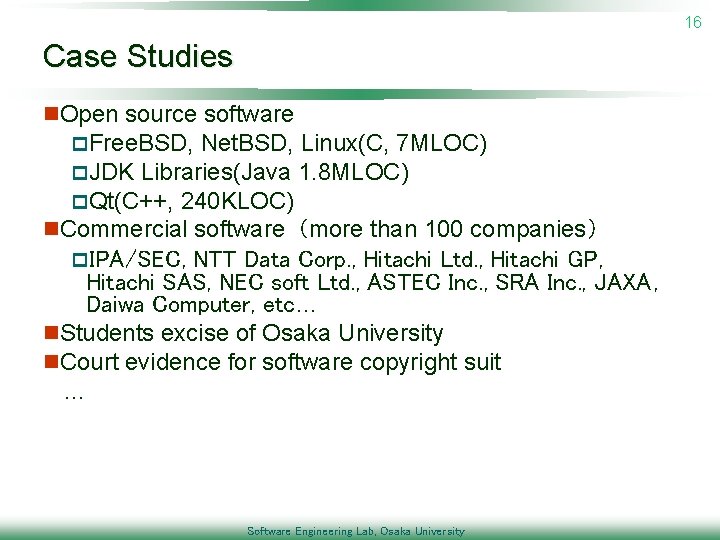 16

Case Studies

Open source software

FreeBSD, NetBSD, Linux(C, 7MLOC)

JDK Libraries(Java 1.8MLOC)

Qt(C++, 240KLOC)

Commercial software （more than 100 companies）

IPA/SEC, NTT Data Corp., Hitachi Ltd., Hitachi GP, Hitachi SAS, NEC soft Ltd., ASTEC Inc., SRA Inc., JAXA, Daiwa Computer, etc…

Students excise of Osaka University

Court evidence for software copyright suit

…

Software Engineering Lab, Osaka University